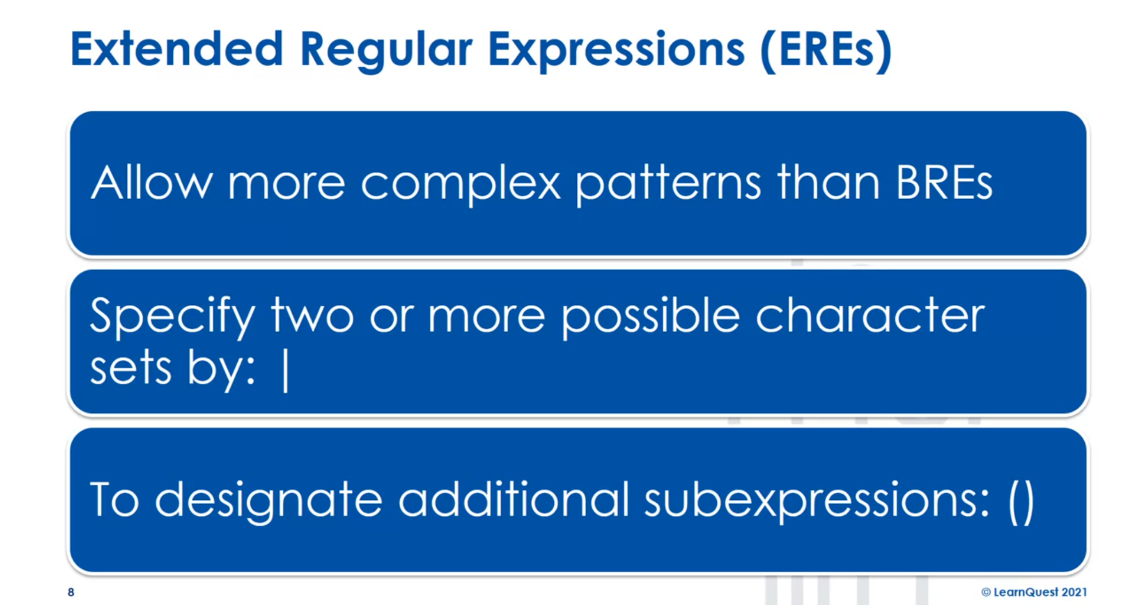 Extended Regular Expressions (EREs)

Allow more complex patterns than BREs

Specify two or more possible character sets by: |

To designate additional subexpressions: ()

8

© LearnQuest 2021